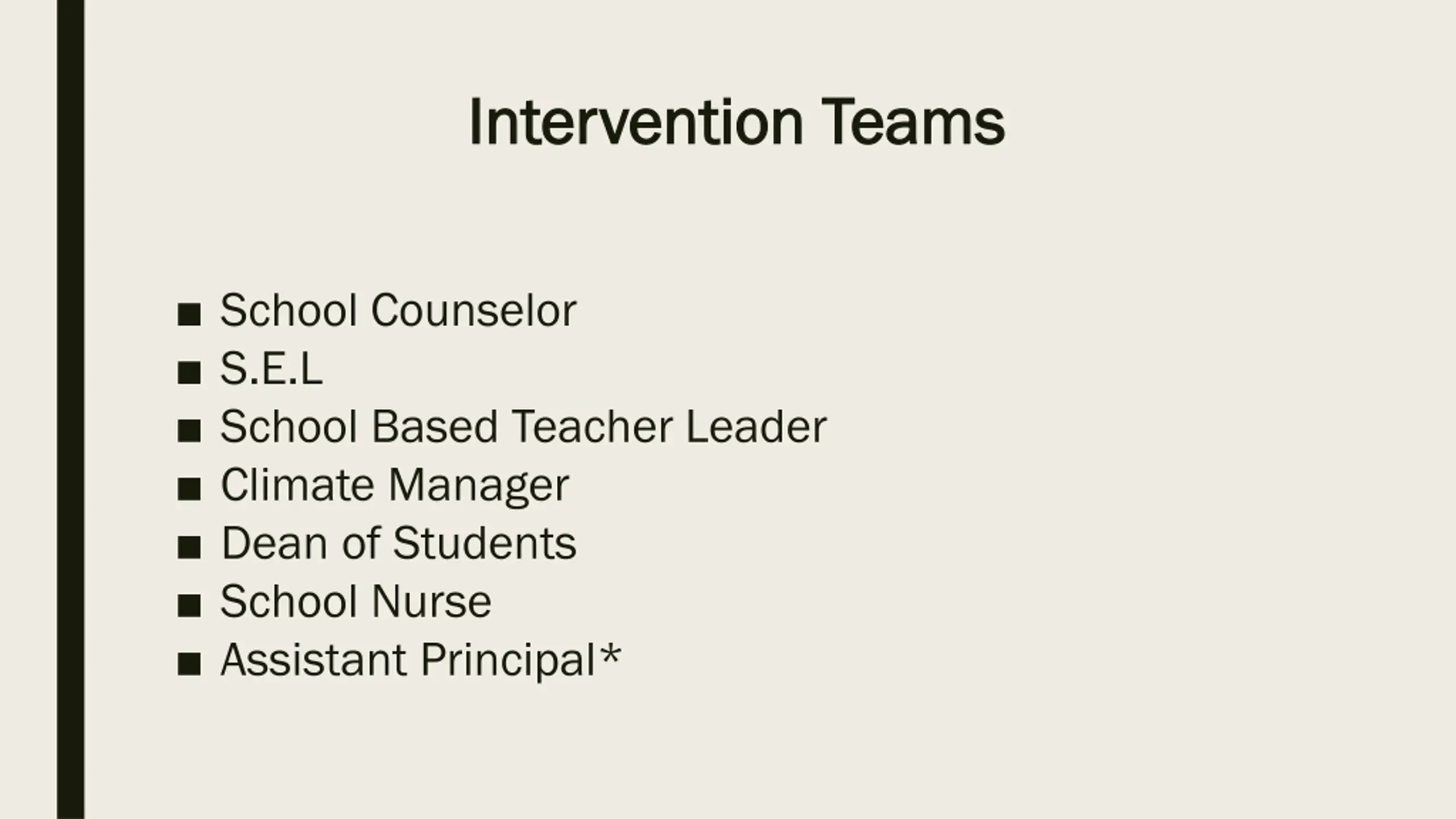 Intervention Teams

■ School Counselor
■ S.E.L
■ School Based Teacher Leader
■ Climate Manager
■ Dean of Students
■ School Nurse
■ Assistant Principal*